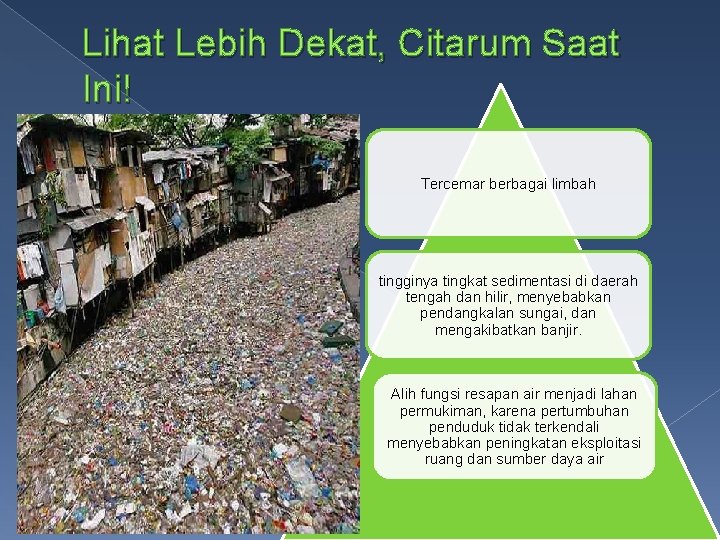 Lihat Lebih Dekat, Citarum Saat Ini!

Tercemar berbagai limbah

tingginya tingkat sedimentasi di daerah tengah dan hilir, menyebabkan pendangkalan sungai, dan mengakibatkan banjir.

Alih fungsi resapan air menjadi lahan permukiman, karena pertumbuhan penduduk tidak terkendali menyebabkan peningkatan eksploitasi ruang dan sumber daya air